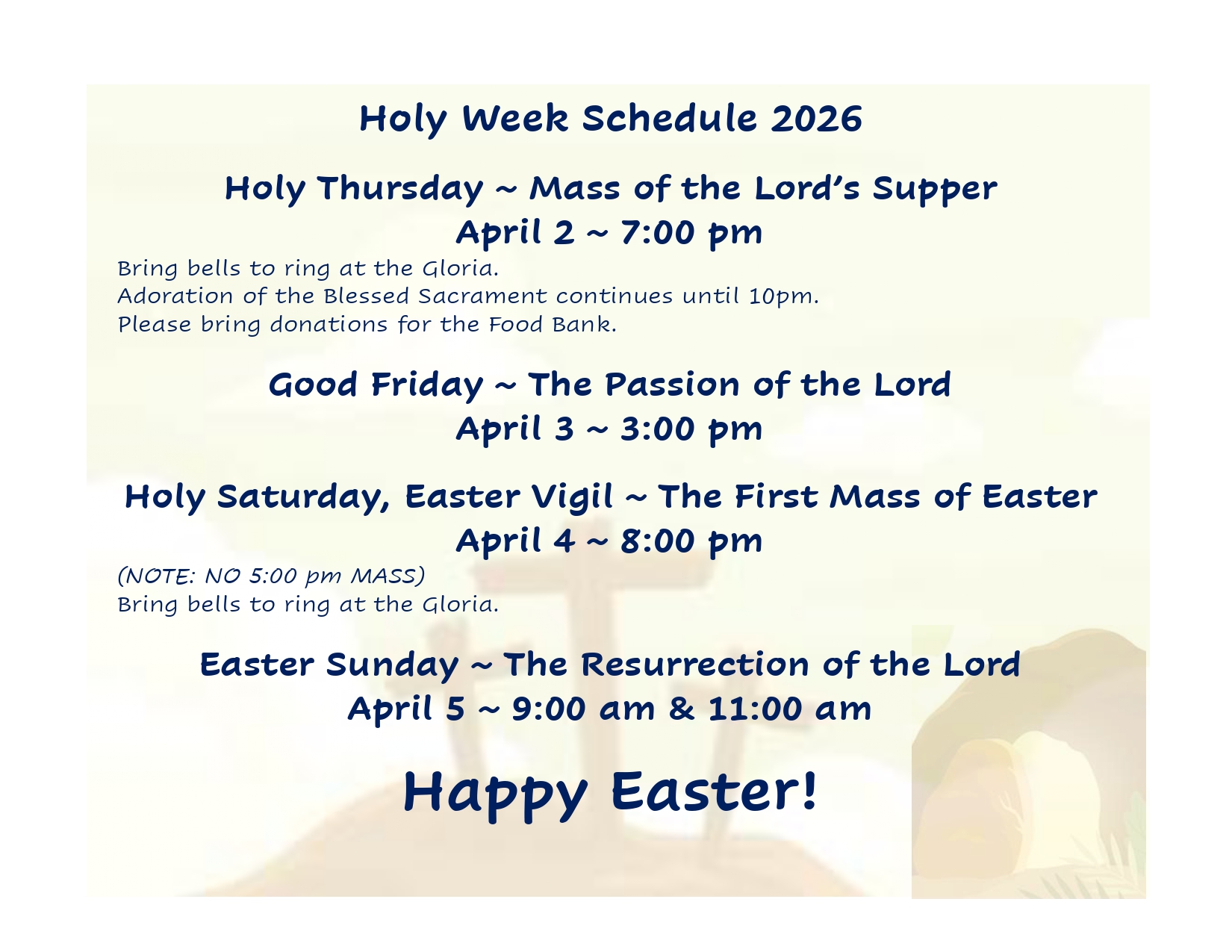 Holy Week Schedule 2026

Holy Thursday ~ Mass of the Lord's Supper
April 2 ~ 7:00 pm

Bring bells to ring at the Gloria.
Adoration of the Blessed Sacrament continues until 10pm.
Please bring donations for the Food Bank.

Good Friday ~ The Passion of the Lord
April 3 ~ 3:00 pm

Holy Saturday, Easter Vigil ~ The First Mass of Easter
April 4 ~ 8:00 pm

(NOTE: NO 5:00 pm MASS)
Bring bells to ring at the Gloria.

Easter Sunday ~ The Resurrection of the Lord
April 5 ~ 9:00 am & 11:00 am

Happy Easter!